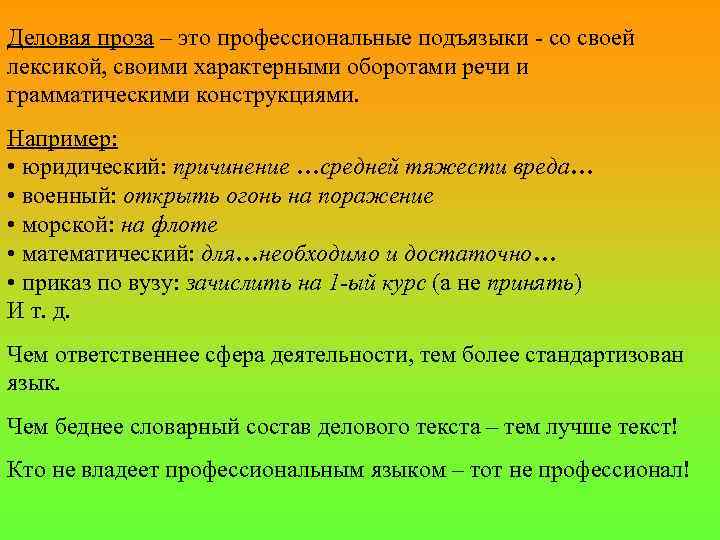 Деловая проза – это профессиональные подъязыки - со своей лексикой, своими характерными оборотами речи и грамматическими конструкциями.

Например:
• юридический: причинение …средней тяжести вреда…
• военный: открыть огонь на поражение
• морской: на флоте
• математический: для…необходимо и достаточно…
• приказ по вузу: зачислить на 1-ый курс (а не принять)
И т. д.

Чем ответственнее сфера деятельности, тем более стандартизован язык.

Чем беднее словарный состав делового текста – тем лучше текст!

Кто не владеет профессиональным языком – тот не профессионал!